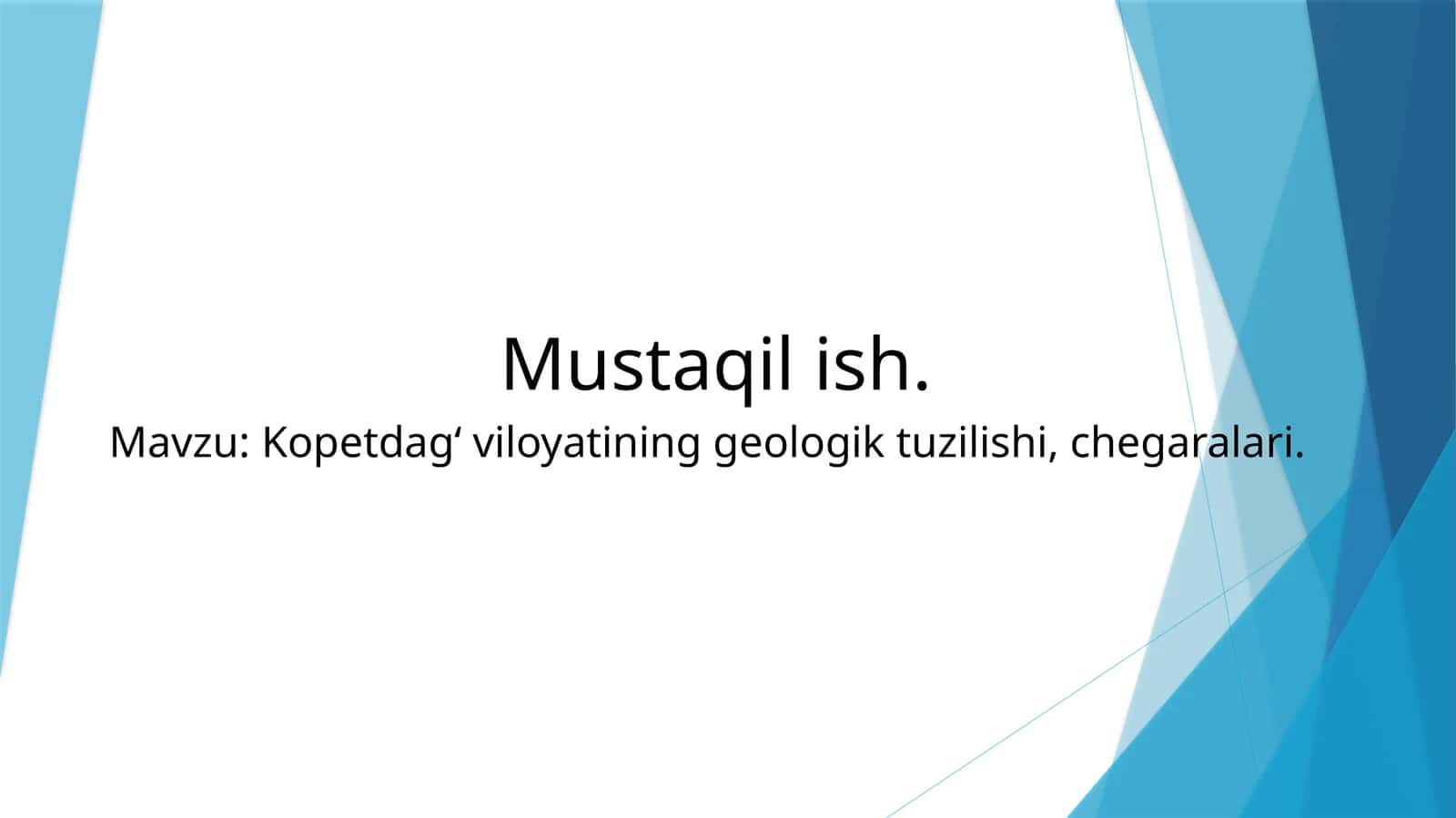 Mustaqil ish.

Mavzu: Kopetdag‘ viloyatining geologik tuzilishi, chegaralari.